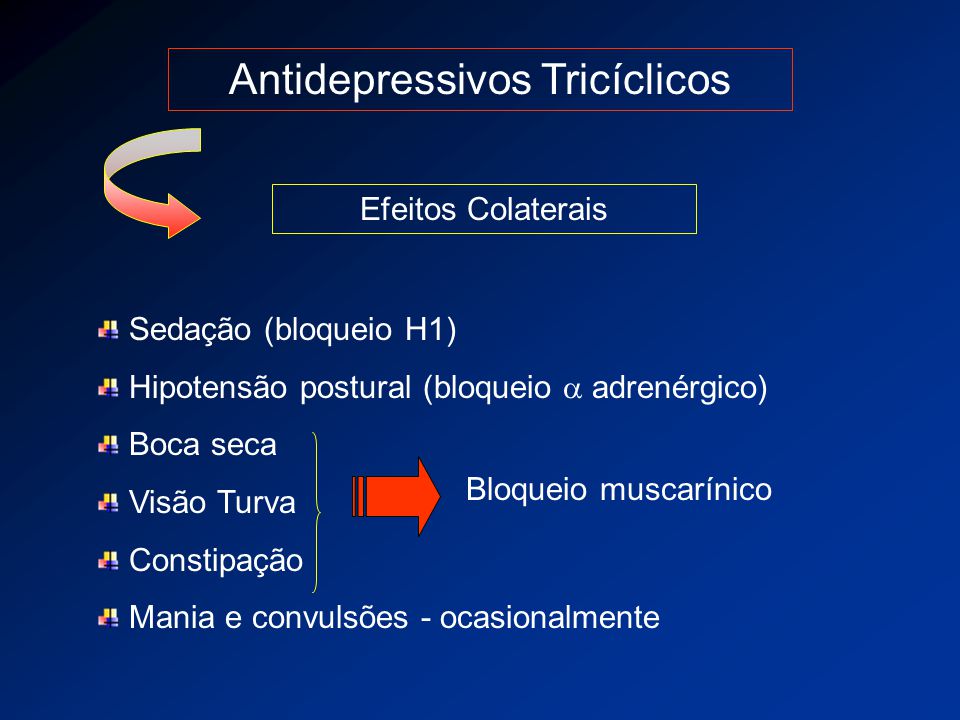 Antidepressivos Tricíclicos

Efeitos Colaterais

Sedação (bloqueio H1)

Hipotensão postural (bloqueio $\alpha$ adrenérgico)

Boca seca

Visão Turva

Constipação

Bloqueio muscarínico

Mania e convulsões - ocasionalmente